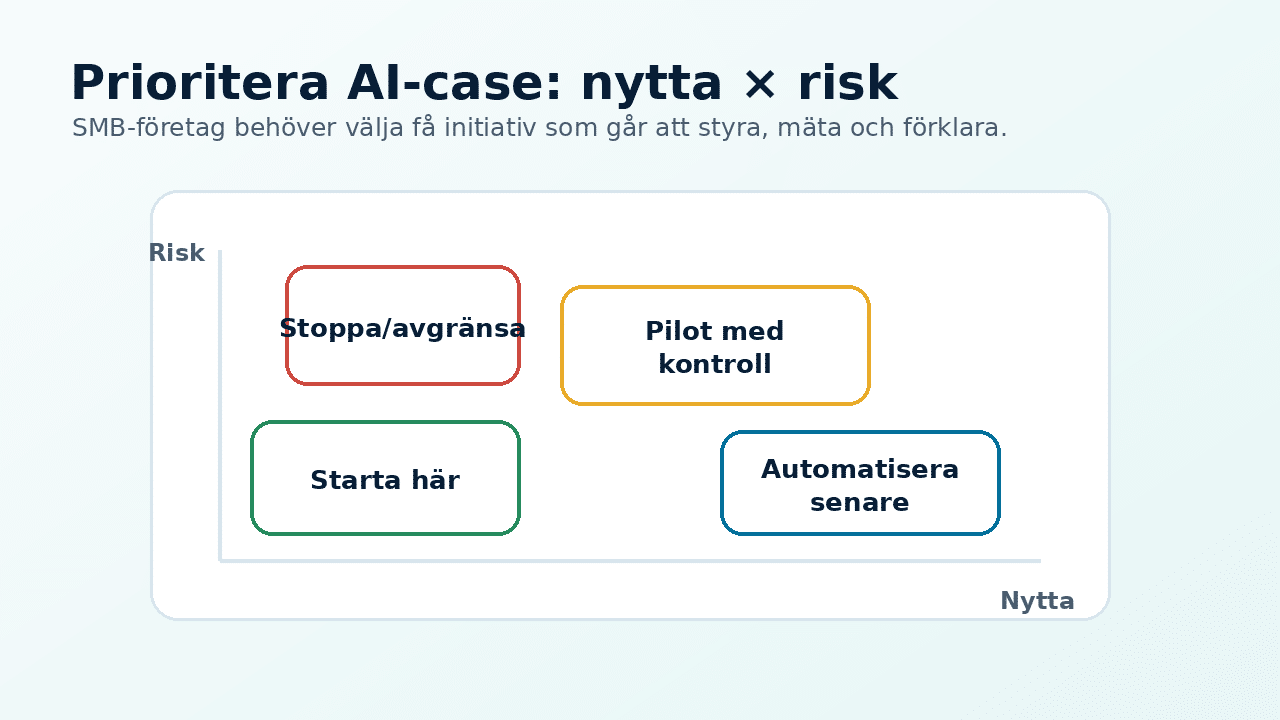 Prioritera AI-case: nytta × risk

SMB-företag behöver välja få initiativ som går att styra, mäta och förklara.

Risk

Stoppa/avgränsa

Pilot med kontroll

Starta här

Automatisera senare

Nytta